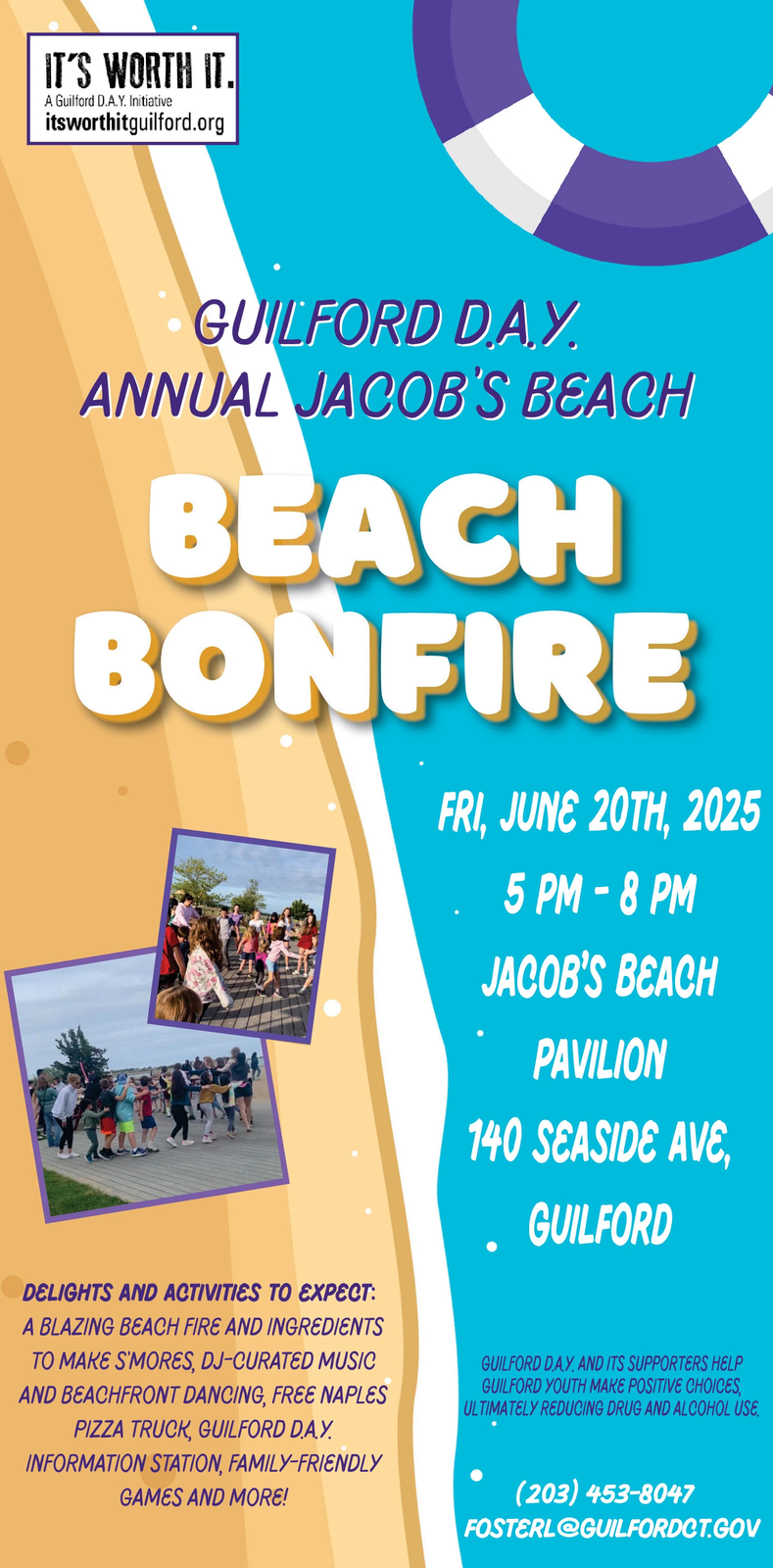 IT'S WORTH IT.
A Guilford D.A.Y. Initiative
itsworthitguilford.org

GUILFORD D.A.Y.
ANNUAL JACOB'S BEACH

BEACH
BONFIRE

FRI, JUNE 20TH, 2025
5 PM - 8 PM
JACOB'S BEACH
PAVILION
140 SEASIDE AVE,
GUILFORD

DELIGHTS AND ACTIVITIES TO EXPECT:
A BLAZING BEACH FIRE AND INGREDIENTS TO MAKE S'MORES, DJ-CURATED MUSIC AND BEACHFRONT DANCING, FREE NAPLES PIZZA TRUCK, GUILFORD D.A.Y. INFORMATION STATION, FAMILY-FRIENDLY GAMES AND MORE!

GUILFORD D.A.Y. AND ITS SUPPORTERS HELP GUILFORD YOUTH MAKE POSITIVE CHOICES, ULTIMATELY REDUCING DRUG AND ALCOHOL USE.

(203) 453-8047
FOSTERL@GUILFORDCT.GOV